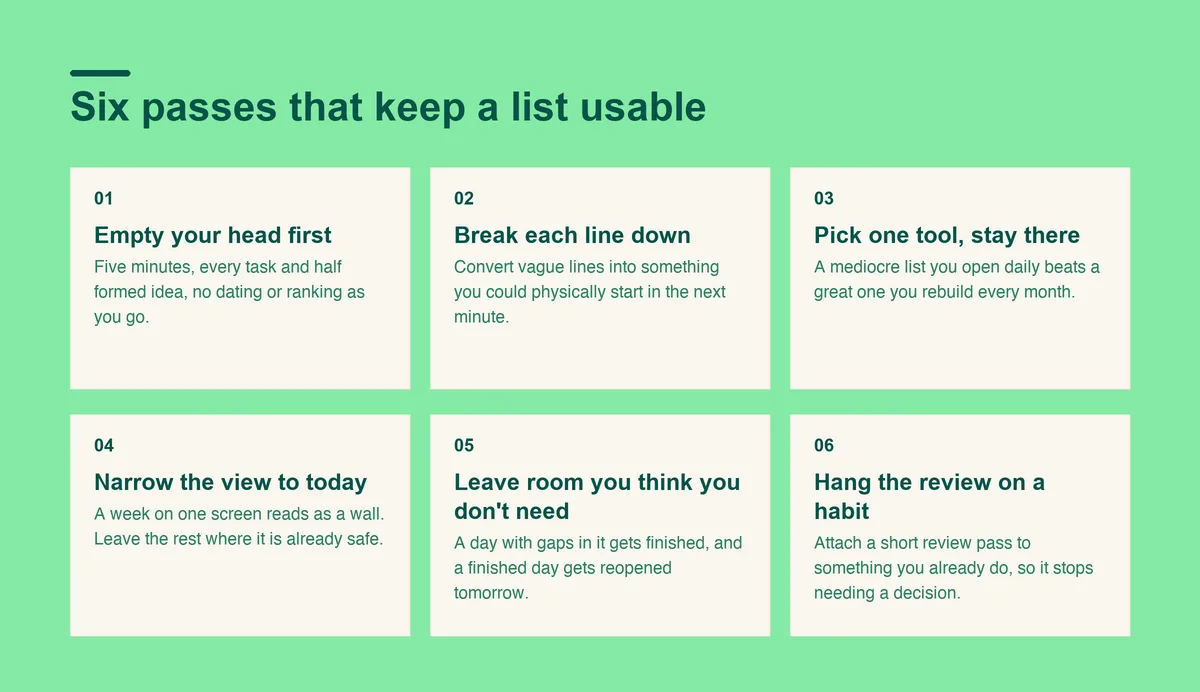 Six passes that keep a list usable

01

Empty your head first

Five minutes, every task and half formed idea, no dating or ranking as you go.

02

Break each line down

Convert vague lines into something you could physically start in the next minute.

03

Pick one tool, stay there

A mediocre list you open daily beats a great one you rebuild every month.

04

Narrow the view to today

A week on one screen reads as a wall. Leave the rest where it is already safe.

05

Leave room you think you don't need

A day with gaps in it gets finished, and a finished day gets reopened tomorrow.

06

Hang the review on a habit

Attach a short review pass to something you already do, so it stops needing a decision.